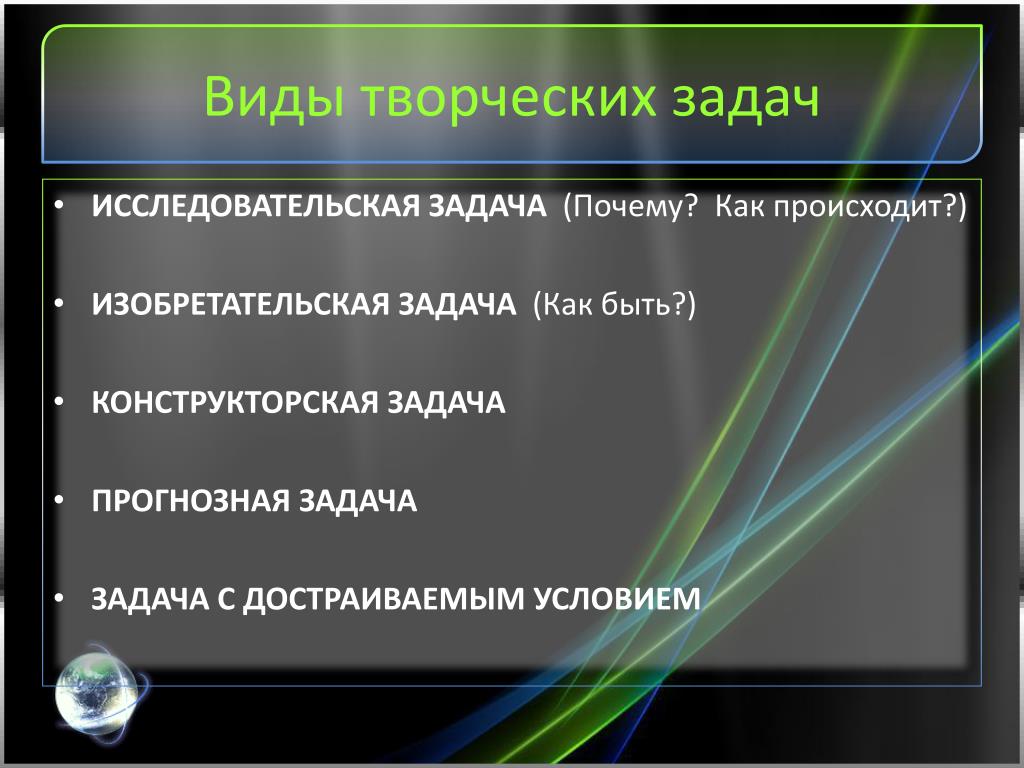 Виды творческих задач

• ИССЛЕДОВАТЕЛЬСКАЯ ЗАДАЧА (Почему? Как происходит?)

• ИЗОБРЕТАТЕЛЬСКАЯ ЗАДАЧА (Как быть?)

• КОНСТРУКТОРСКАЯ ЗАДАЧА

• ПРОГНОЗНАЯ ЗАДАЧА

• ЗАДАЧА С ДОСТРАИВАЕМЫМ УСЛОВИЕМ